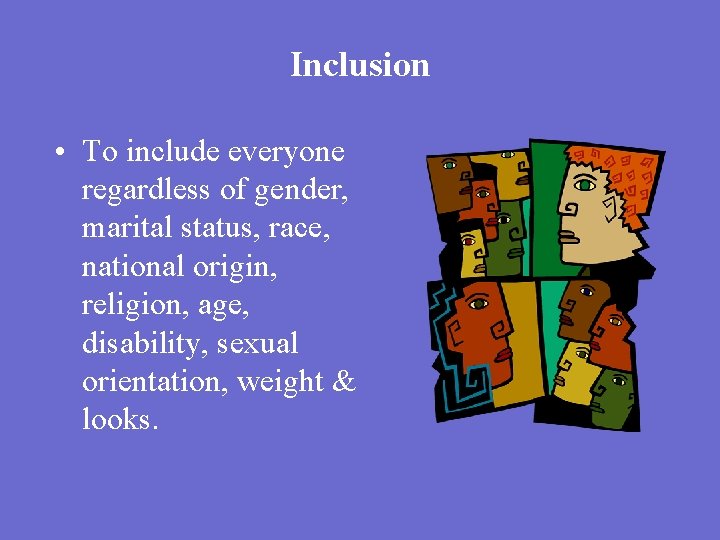 Inclusion

• To include everyone regardless of gender, marital status, race, national origin, religion, age, disability, sexual orientation, weight & looks.